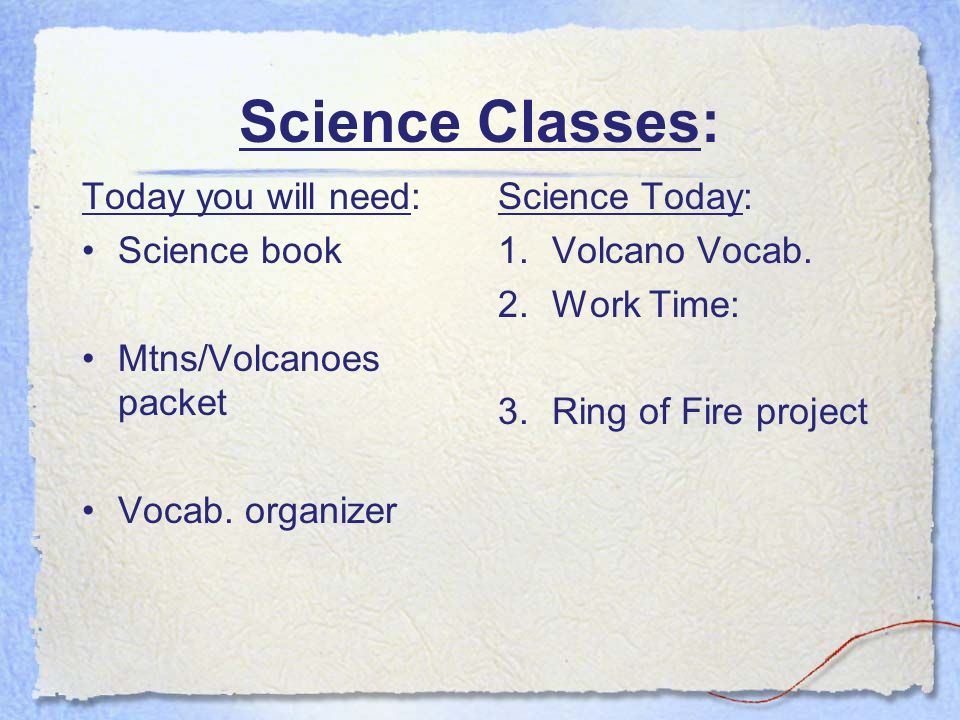 Science Classes:

Today you will need:
• Science book

• Mtns/Volcanoes packet

• Vocab. organizer

Science Today:
1. Volcano Vocab.
2. Work Time:

3. Ring of Fire project